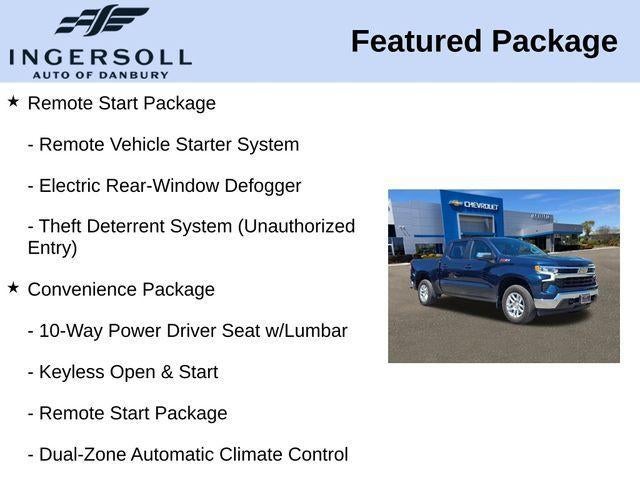 INGERSOLL
AUTO OF DANBURY

Featured Package

★ Remote Start Package

- Remote Vehicle Starter System

- Electric Rear-Window Defogger

- Theft Deterrent System (Unauthorized Entry)

★ Convenience Package

- 10-Way Power Driver Seat w/Lumbar

- Keyless Open & Start

- Remote Start Package

- Dual-Zone Automatic Climate Control

CHEVROLET